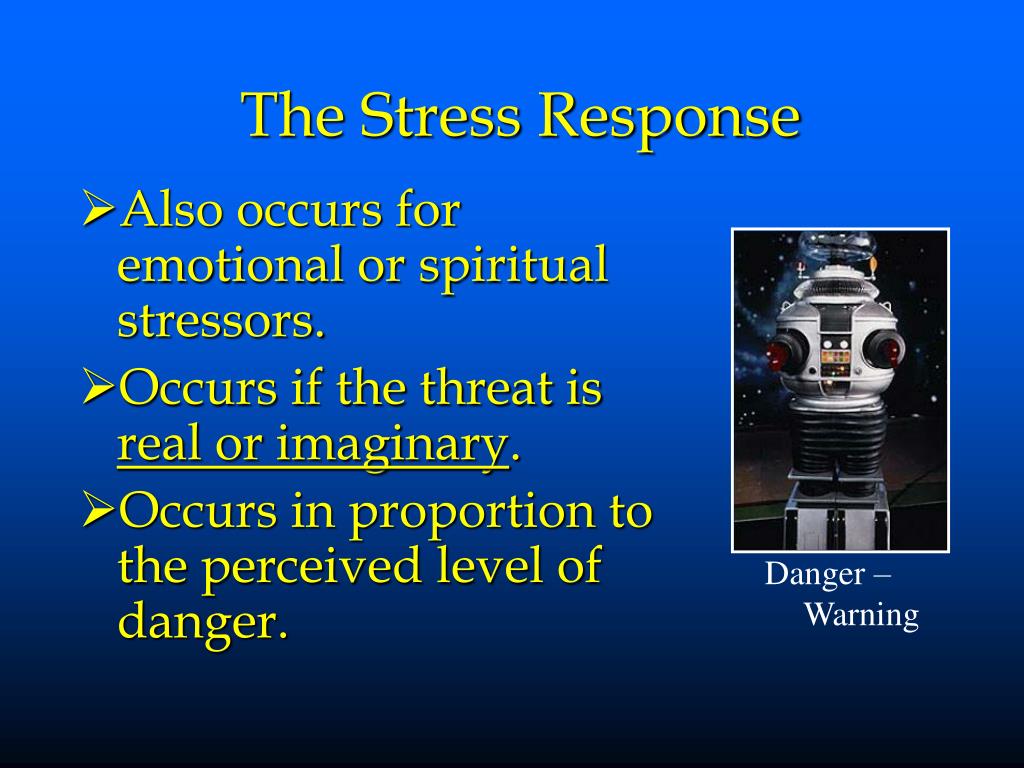 The Stress Response

➢Also occurs for emotional or spiritual stressors.

➢Occurs if the threat is real or imaginary.

➢Occurs in proportion to the perceived level of danger.

Danger – Warning